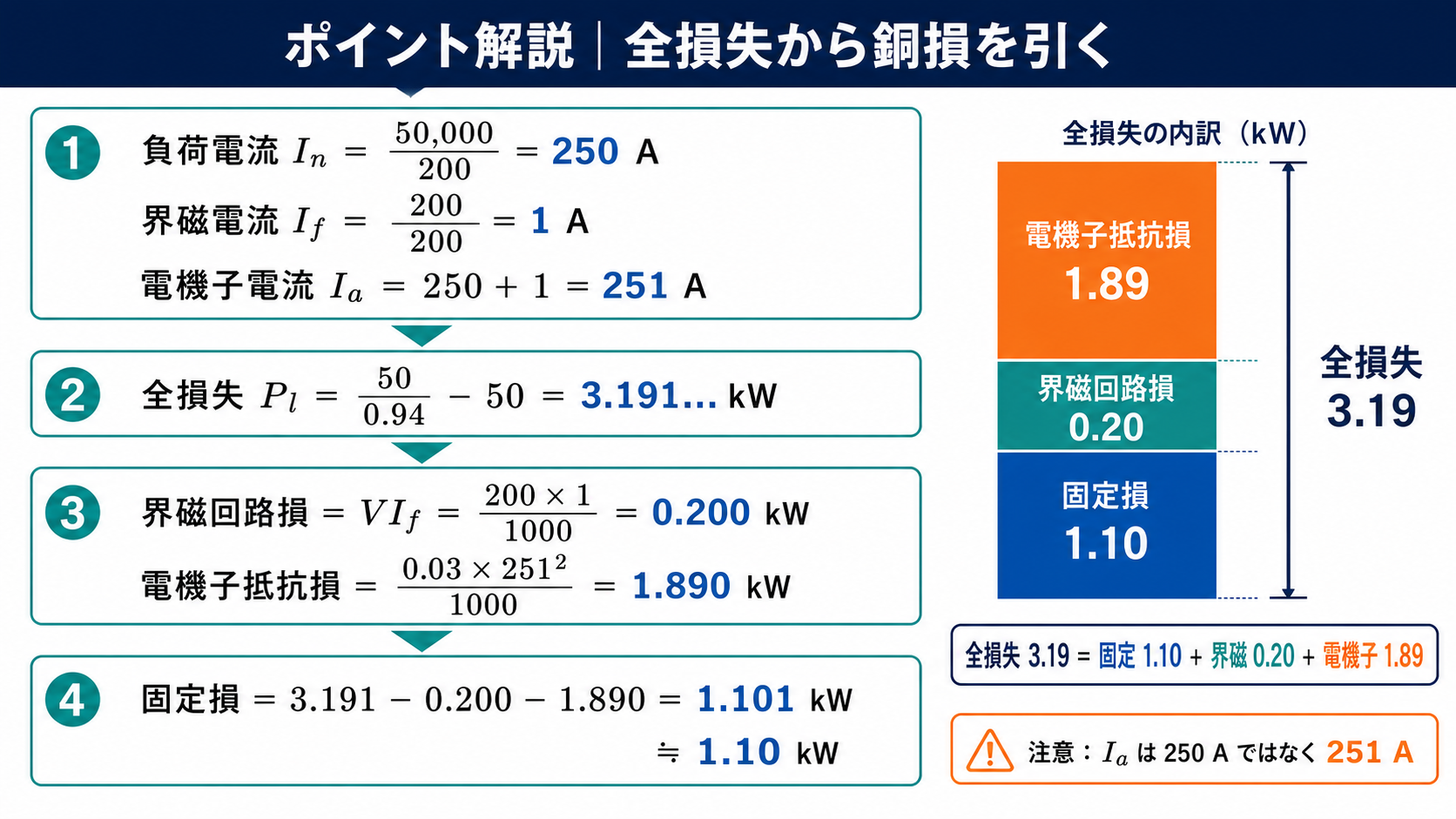 ポイント解説｜全損失から銅損を引く

1 負荷電流 $I_n = \frac{50,000}{200} = 250$ A
界磁電流 $I_f = \frac{200}{200} = 1$ A
電機子電流 $I_a = 250 + 1 = 251$ A

2 全損失 $P_l = \frac{50}{0.94} - 50 = 3.191...$ kW

3 界磁回路損 $= VI_f = \frac{200 \times 1}{1000} = 0.200$ kW
電機子抵抗損 $= \frac{0.03 \times 251^2}{1000} = 1.890$ kW

4 固定損 $= 3.191 - 0.200 - 1.890 = 1.101$ kW
$\fallingdotseq 1.10$ kW

全損失の内訳（kW）

電機子抵抗損
1.89

界磁回路損
0.20

固定損
1.10

全損失
3.19

全損失 3.19 = 固定 1.10 + 界磁 0.20 + 電機子 1.89

注意：$I_a$ は 250 A ではなく 251 A